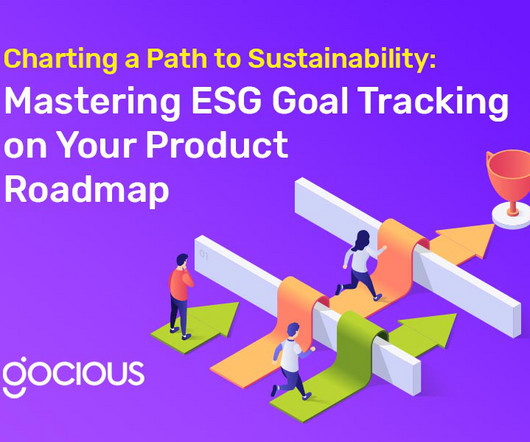 Charting a Path to Sustainability:
Mastering ESG Goal Tracking on Your Product Roadmap

01

gocious